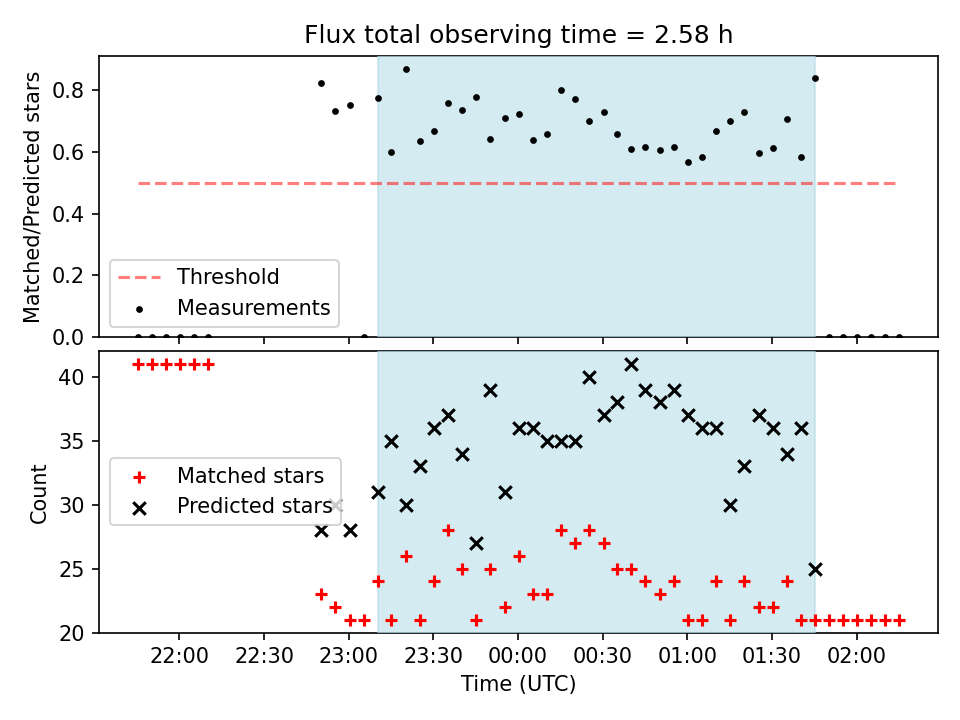 Flux total observing time = 2.58 h

Matched/Predicted stars

0.8
0.6
0.4
0.2
0.0

Threshold
Measurements

Count

40
35
30
25
20

Matched stars
Predicted stars

22:00 22:30 23:00 23:30 00:00 00:30 01:00 01:30 02:00

Time (UTC)